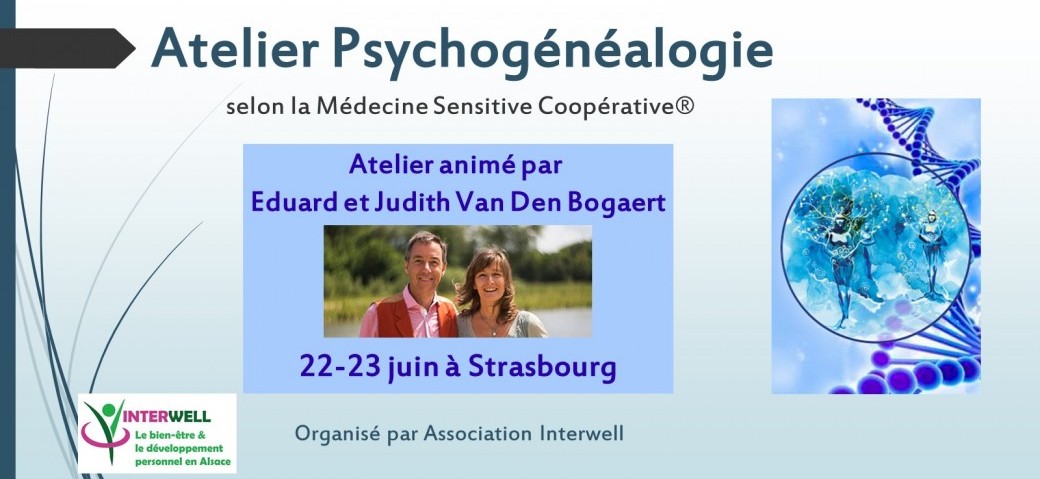 Atelier Psychogénéalogie

selon la Médecine Sensitive Coopérative®

Atelier animé par
Eduard et Judith Van Den Bogaert

22-23 juin à Strasbourg

INTERWELL
Le bien-être & le développement personnel en Alsace

Organisé par Association Interwell